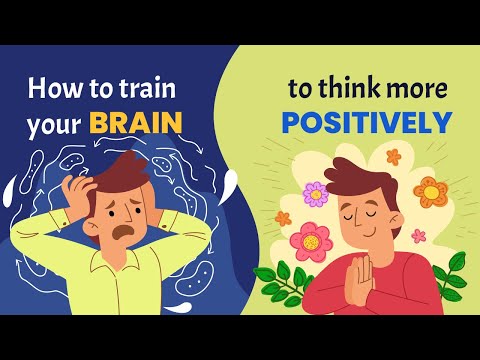 How to train your BRAIN

to think more POSITIVELY